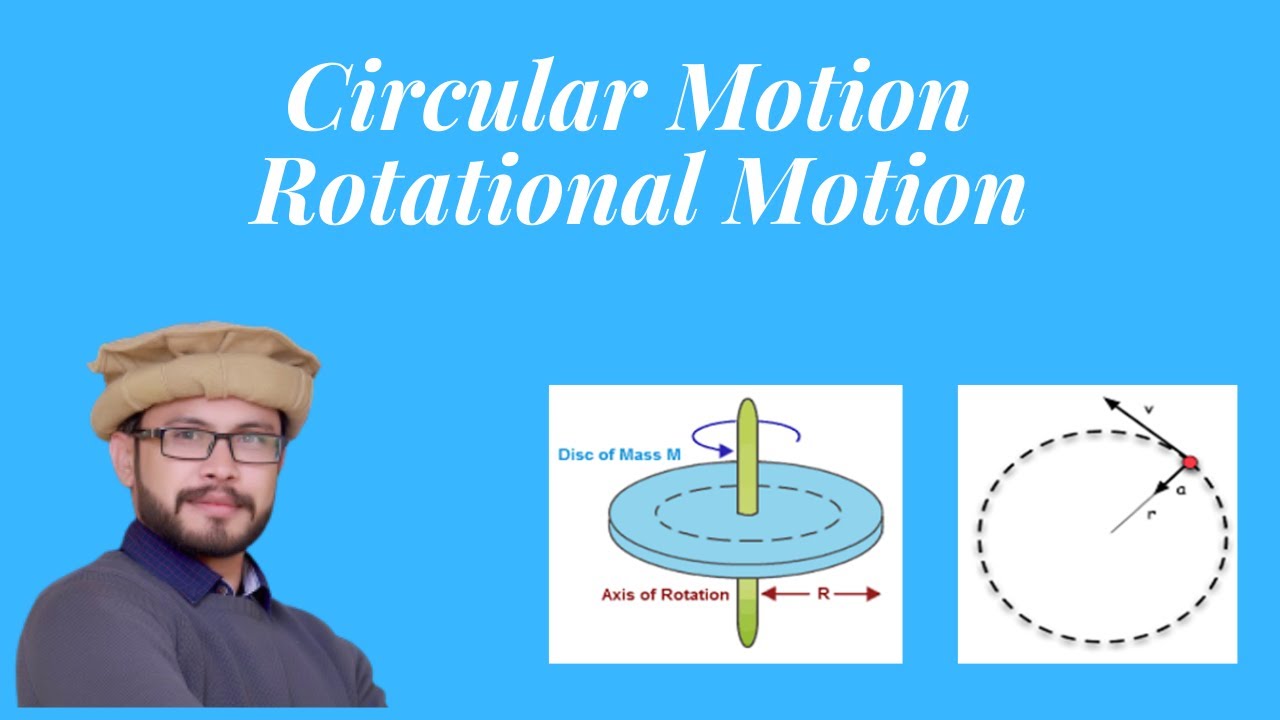 Circular Motion
Rotational Motion

Disc of Mass M
Axis of Rotation
R

v
a
r